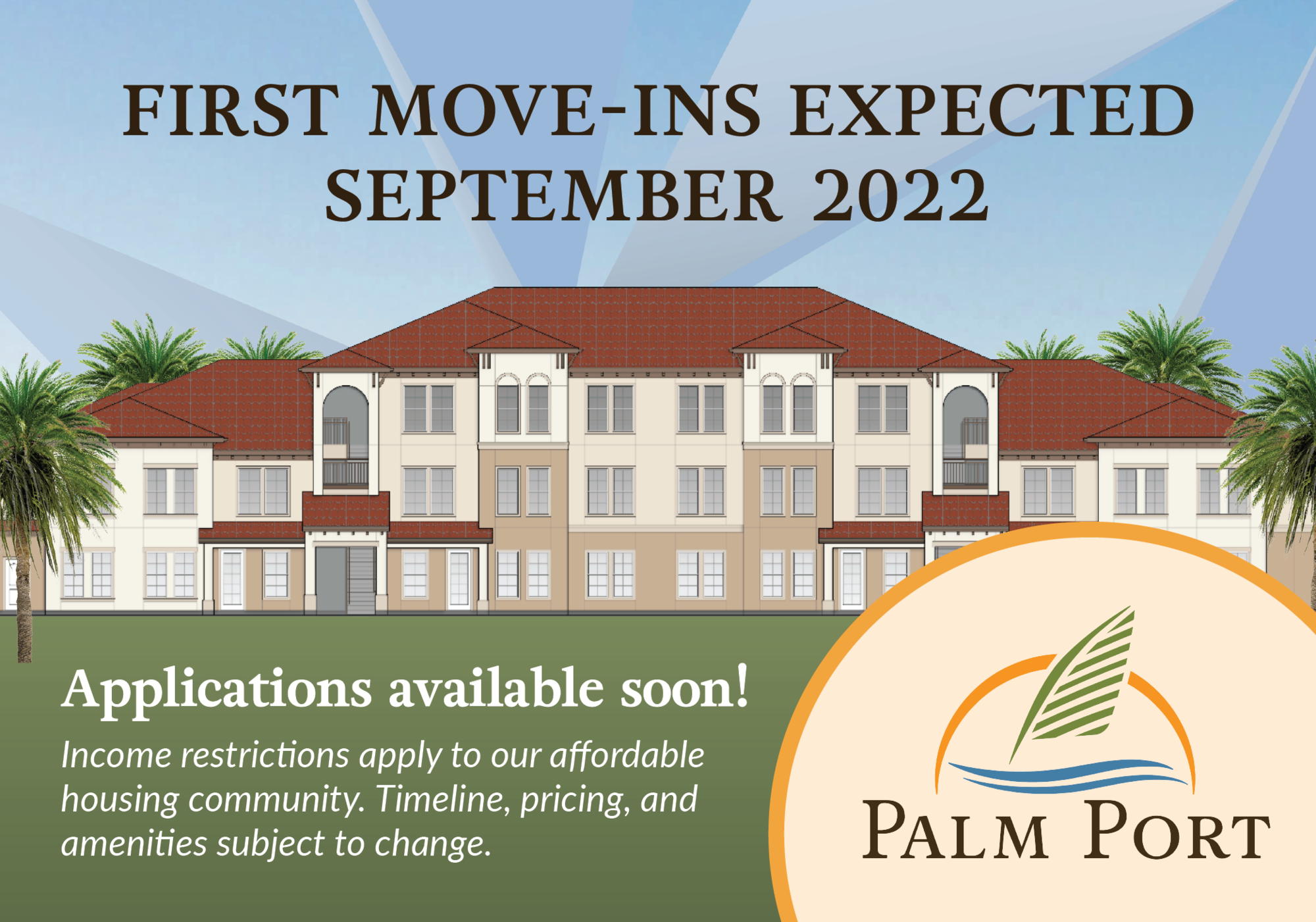 FIRST MOVE-INS EXPECTED SEPTEMBER 2022

Applications available soon!

Income restrictions apply to our affordable housing community. Timeline, pricing, and amenities subject to change.

PALM PORT